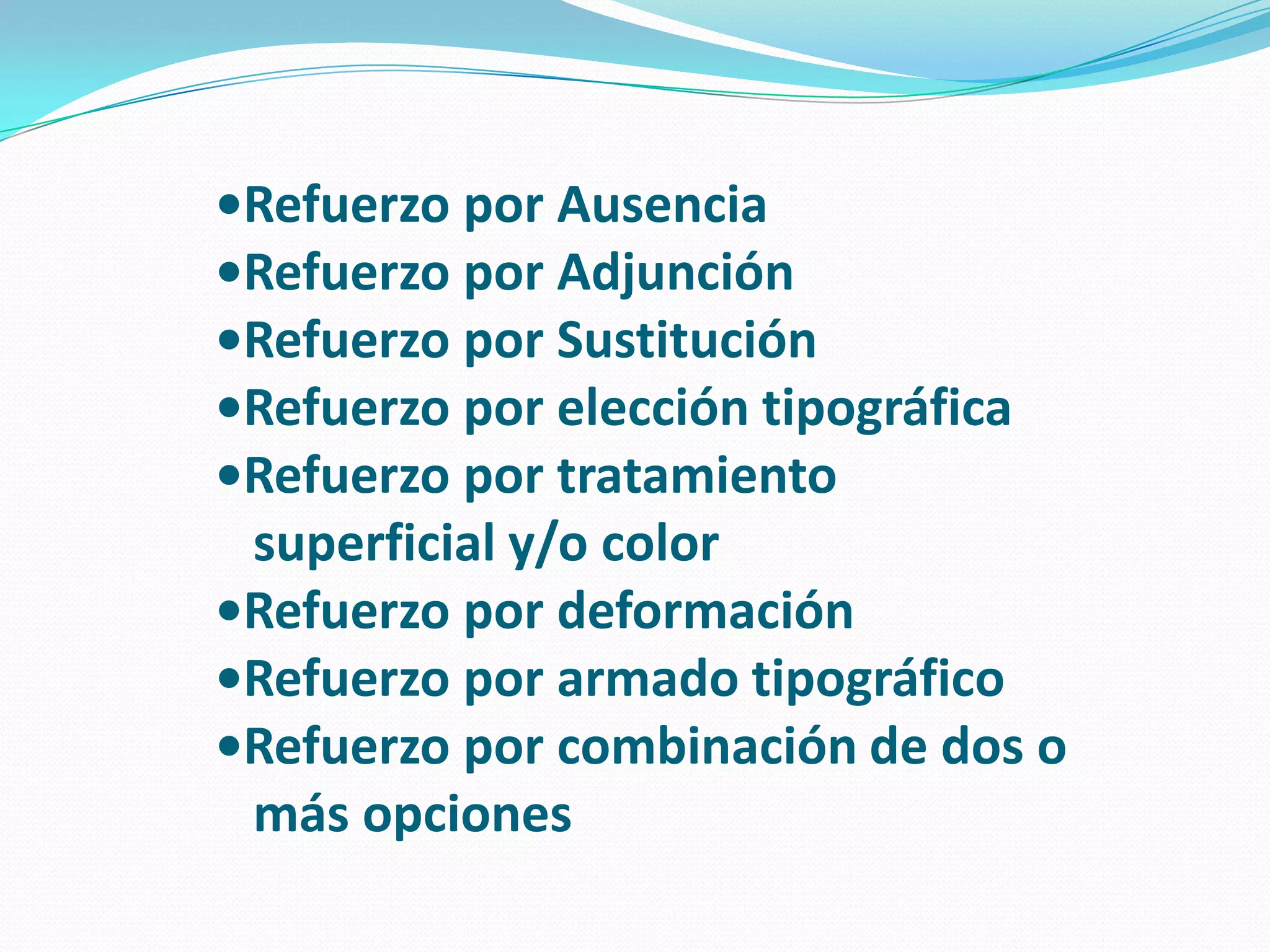 •Refuerzo por Ausencia
•Refuerzo por Adjunción
•Refuerzo por Sustitución
•Refuerzo por elección tipográfica
•Refuerzo por tratamiento superficial y/o color
•Refuerzo por deformación
•Refuerzo por armado tipográfico
•Refuerzo por combinación de dos o más opciones